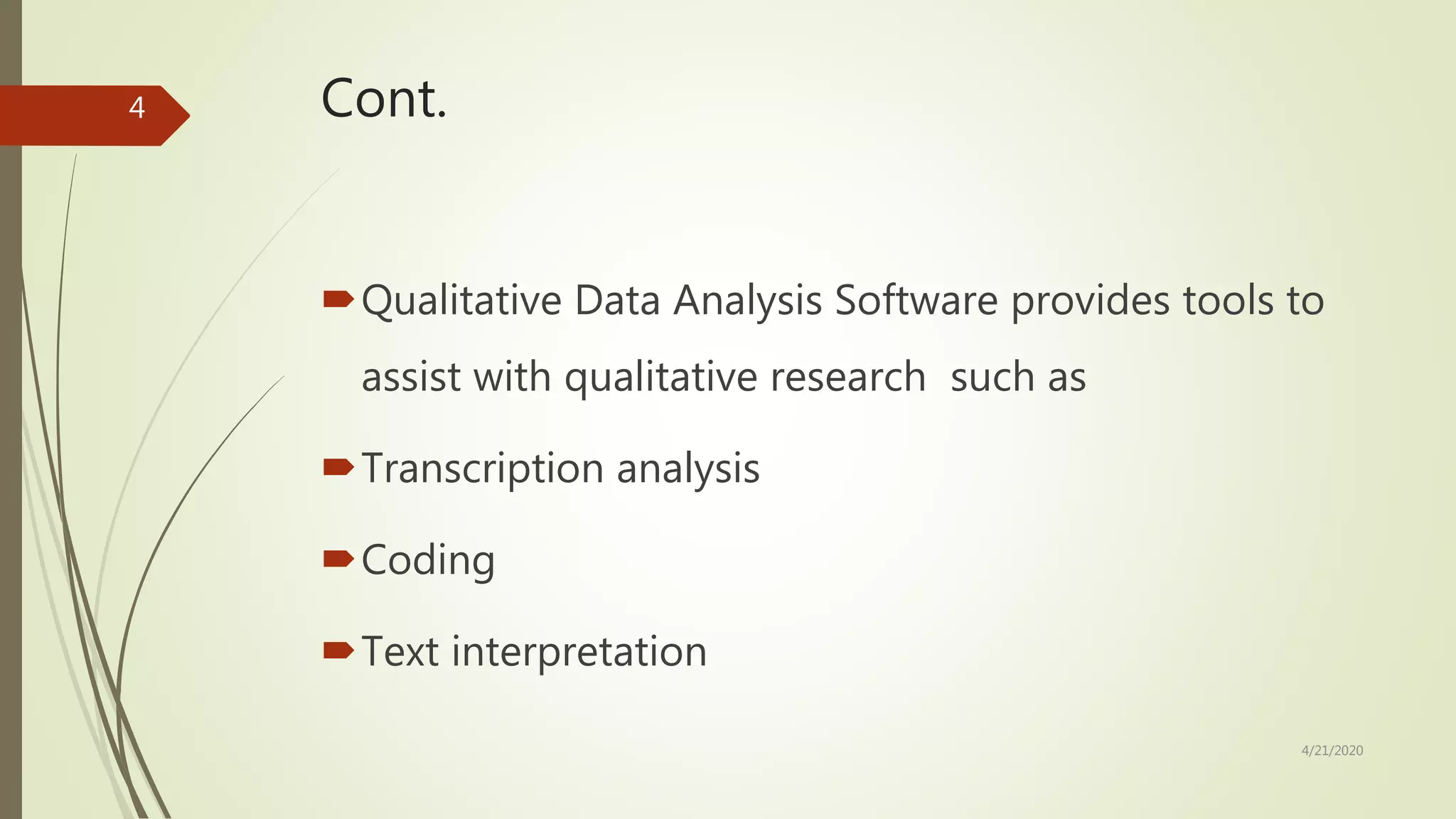 4

Cont.

Qualitative Data Analysis Software provides tools to assist with qualitative research such as

Transcription analysis

Coding

Text interpretation

4/21/2020